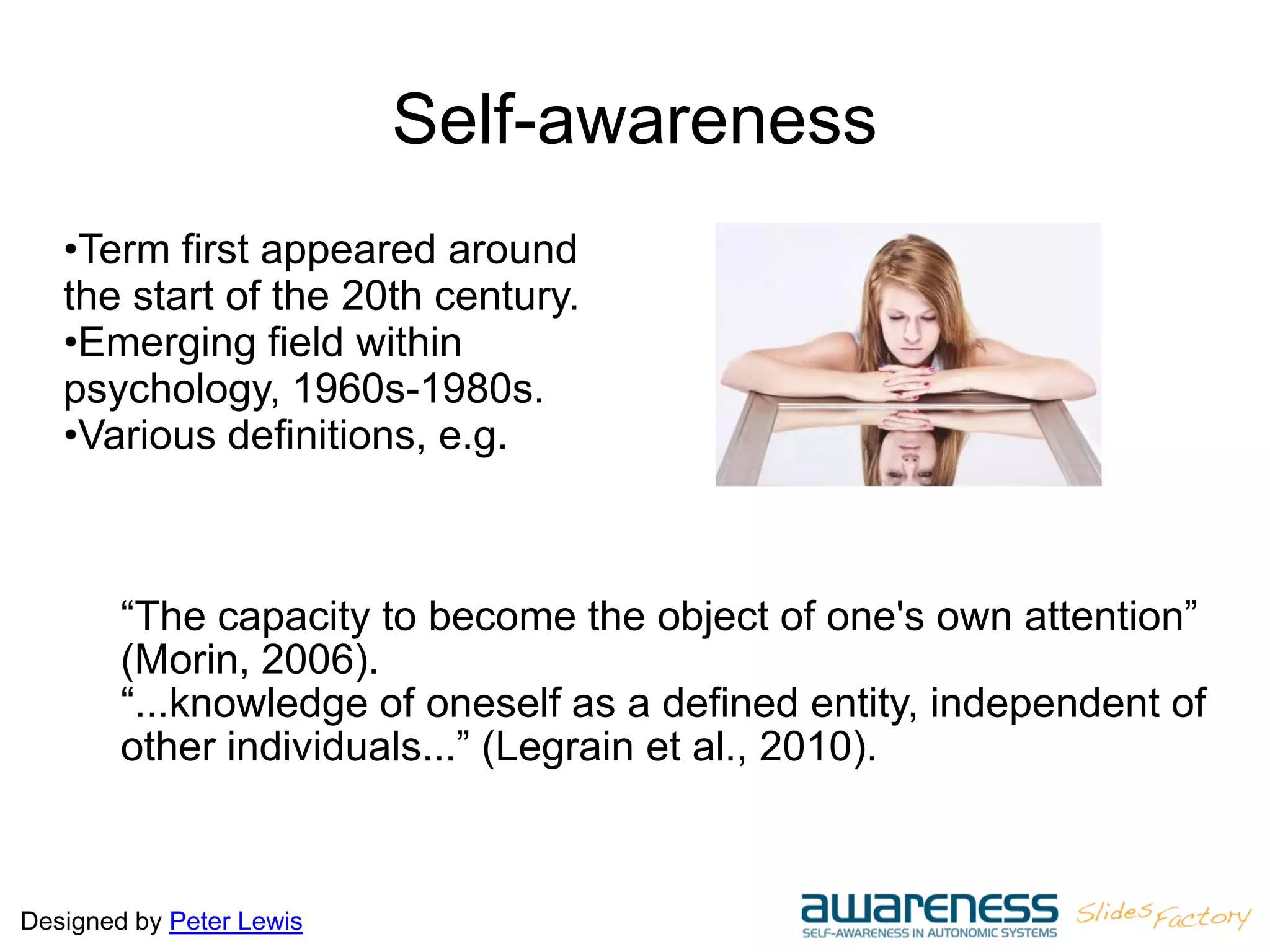 Self-awareness

•Term first appeared around the start of the 20th century.
•Emerging field within psychology, 1960s-1980s.
•Various definitions, e.g.

“The capacity to become the object of one's own attention” (Morin, 2006).
“...knowledge of oneself as a defined entity, independent of other individuals...” (Legrain et al., 2010).

Designed by Peter Lewis

awareness
SELF-AWARENESS IN AUTONOMIC SYSTEMS

Slides Factory